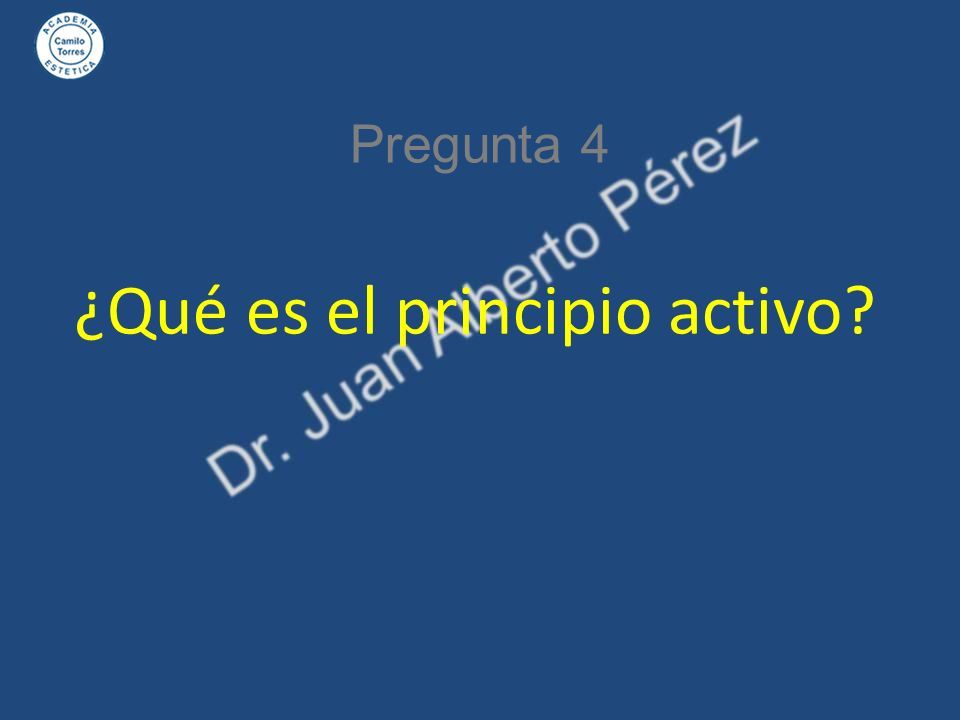 ACADEMIA
Camilo Torres
ESTETICA

Pregunta 4

¿Qué es el principio activo?

Dr. Juan Alberto Pérez